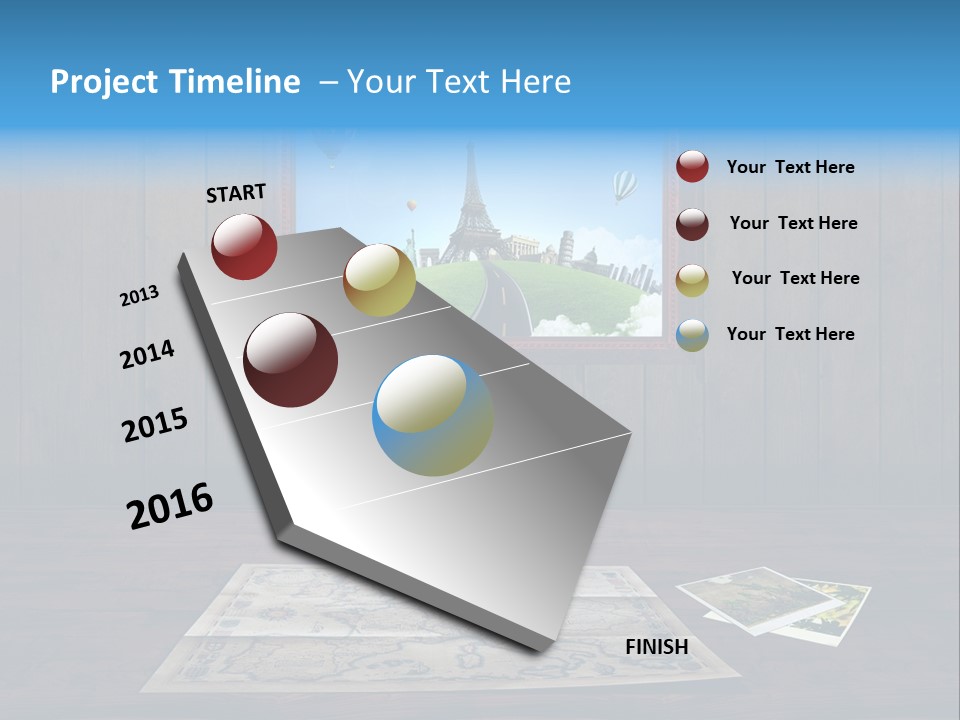 Project Timeline – Your Text Here

START

2013

2014

2015

2016

FINISH

Your Text Here

Your Text Here

Your Text Here

Your Text Here